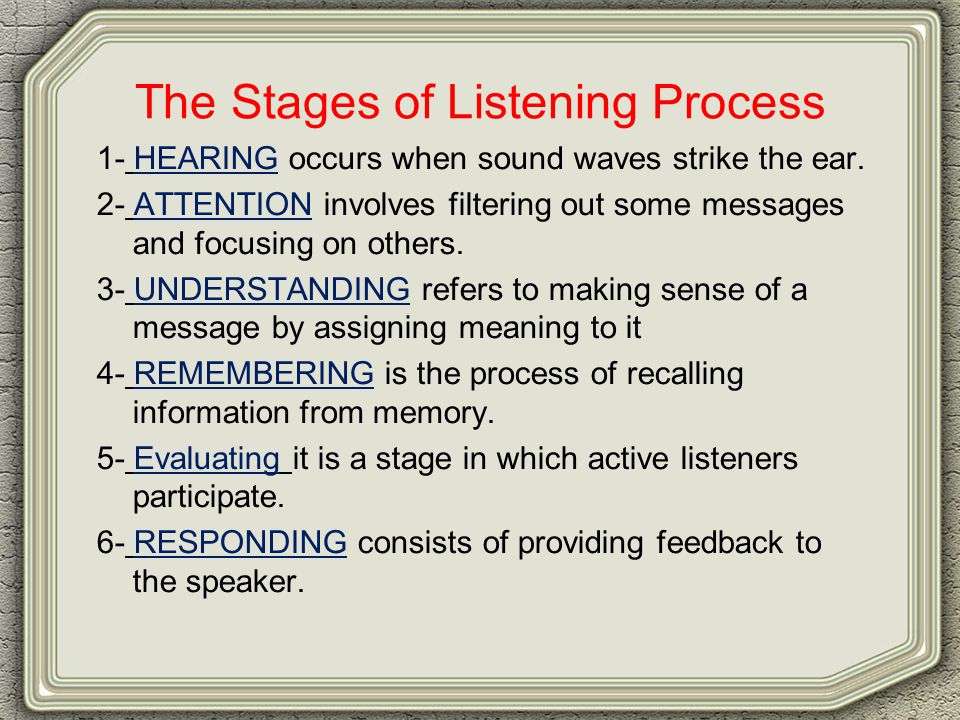 The Stages of Listening Process

1- HEARING occurs when sound waves strike the ear.

2- ATTENTION involves filtering out some messages and focusing on others.

3- UNDERSTANDING refers to making sense of a message by assigning meaning to it

4- REMEMBERING is the process of recalling information from memory.

5- Evaluating it is a stage in which active listeners participate.

6- RESPONDING consists of providing feedback to the speaker.